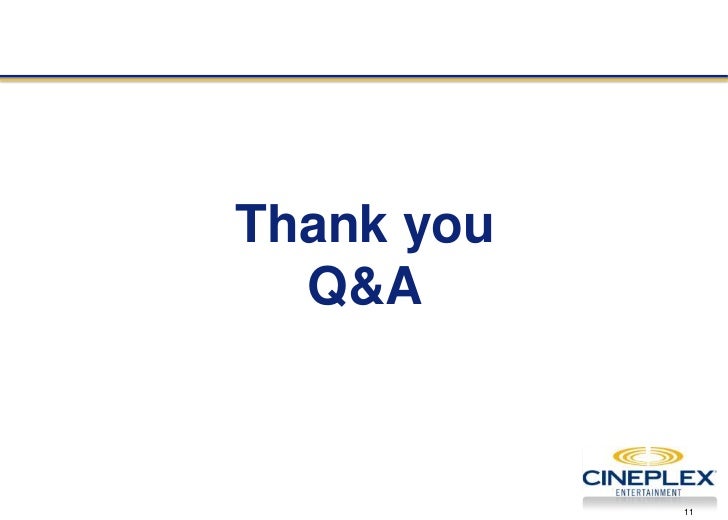 Thank you
Q&A

CINEPLEX
ENTERTAINMENT

11